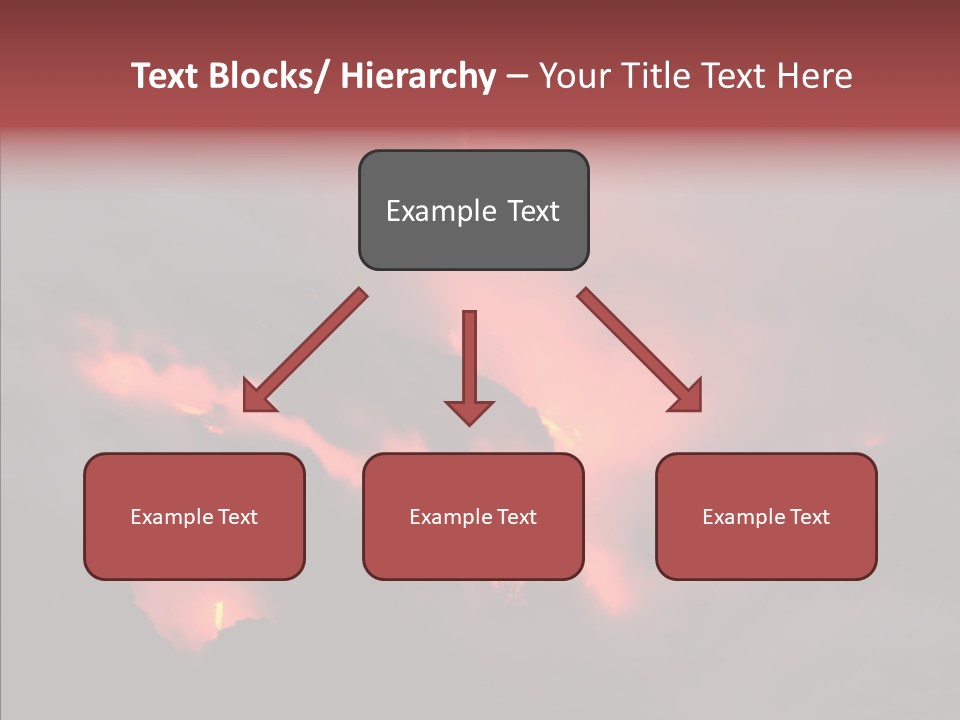 Text Blocks/ Hierarchy – Your Title Text Here

Example Text

Example Text

Example Text

Example Text